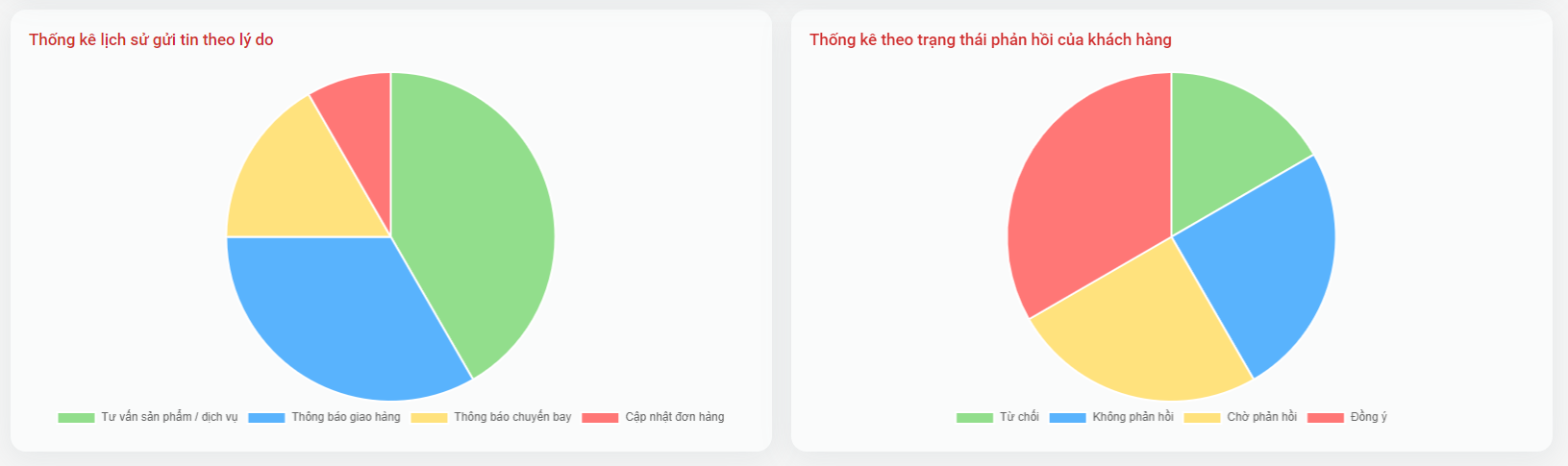 Thống kê lịch sử gửi tin theo lý do

Tư vấn sản phẩm / dịch vụ
Thông báo giao hàng
Thông báo chuyến bay
Cập nhật đơn hàng

Thống kê theo trạng thái phản hồi của khách hàng

Từ chối
Không phản hồi
Chờ phản hồi
Đồng ý